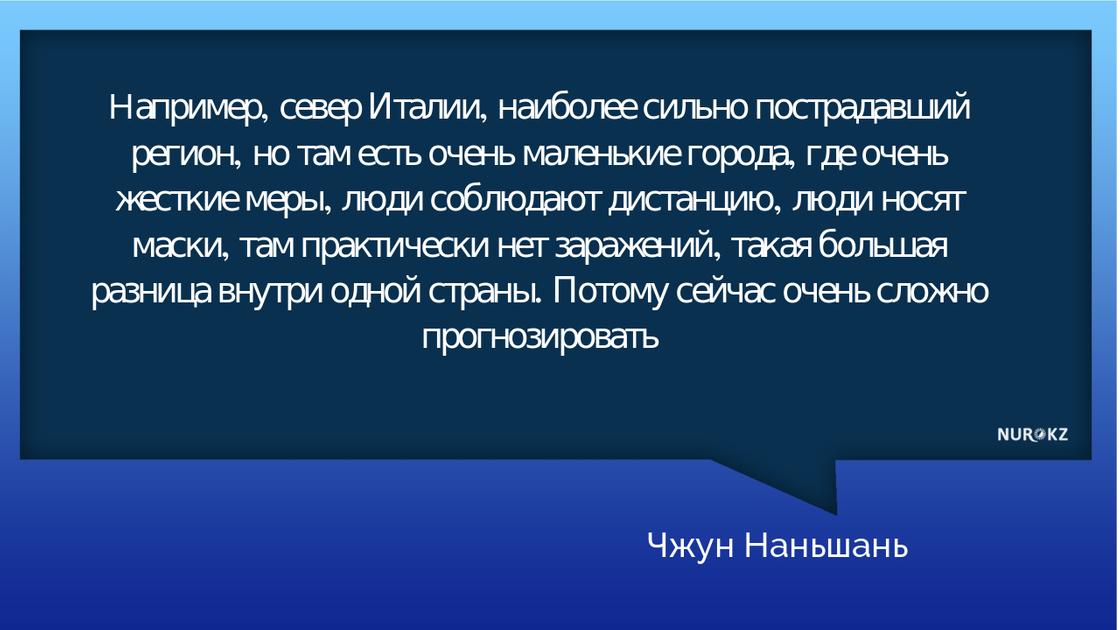 Например, север Италии, наиболее сильно пострадавший регион, но там есть очень маленькие города, где очень жесткие меры, люди соблюдают дистанцию, люди носят маски, там практически нет заражений, такая большая разница внутри одной страны. Потому сейчас очень сложно прогнозировать

NUR.KZ

Чжун Наньшань